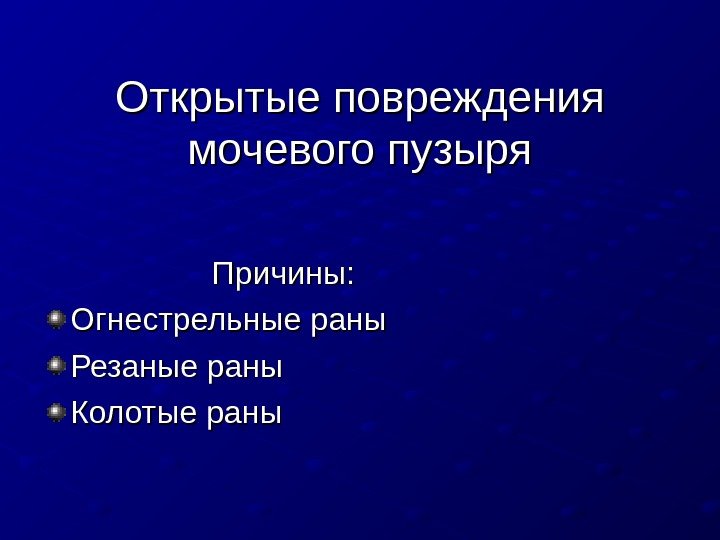 Открытые повреждения мочевого пузыря

Причины:

Огнестрельные раны

Резаные раны

Колотые раны